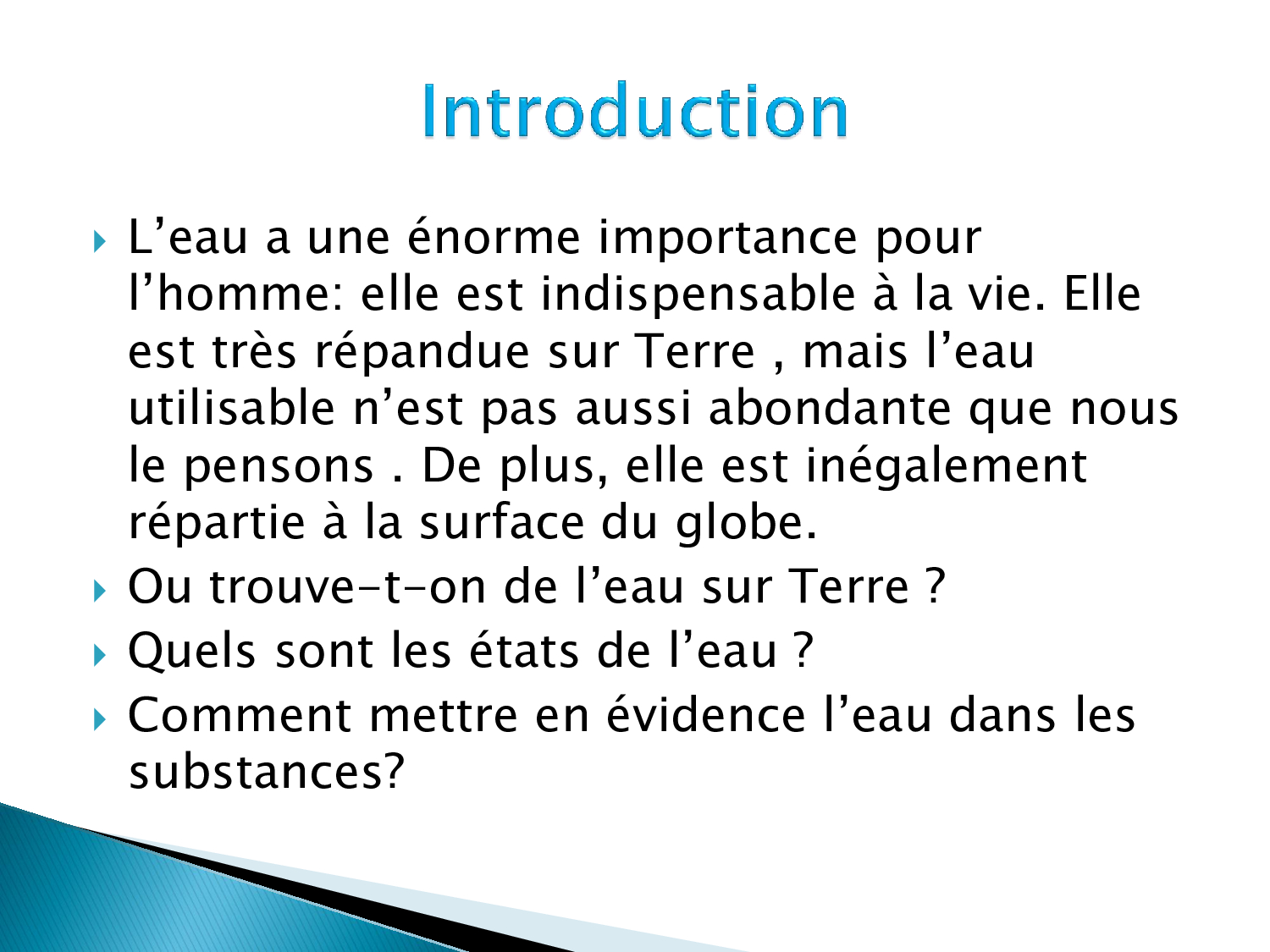 Introduction

L’eau a une énorme importance pour l’homme: elle est indispensable à la vie. Elle est très répandue sur Terre , mais l’eau utilisable n’est pas aussi abondante que nous le pensons . De plus, elle est inégalement répartie à la surface du globe.

Ou trouve-t-on de l’eau sur Terre ?

Quels sont les états de l’eau ?

Comment mettre en évidence l’eau dans les substances?